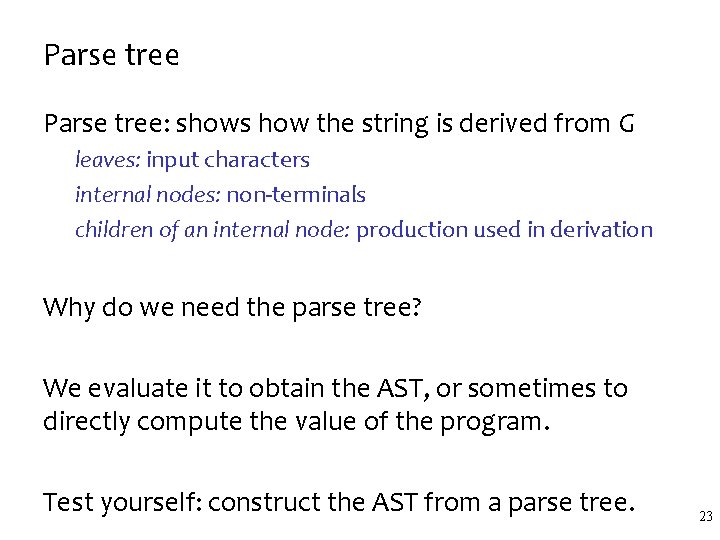 Parse tree

Parse tree: shows how the string is derived from G

leaves: input characters

internal nodes: non-terminals

children of an internal node: production used in derivation

Why do we need the parse tree?

We evaluate it to obtain the AST, or sometimes to directly compute the value of the program.

Test yourself: construct the AST from a parse tree.

23